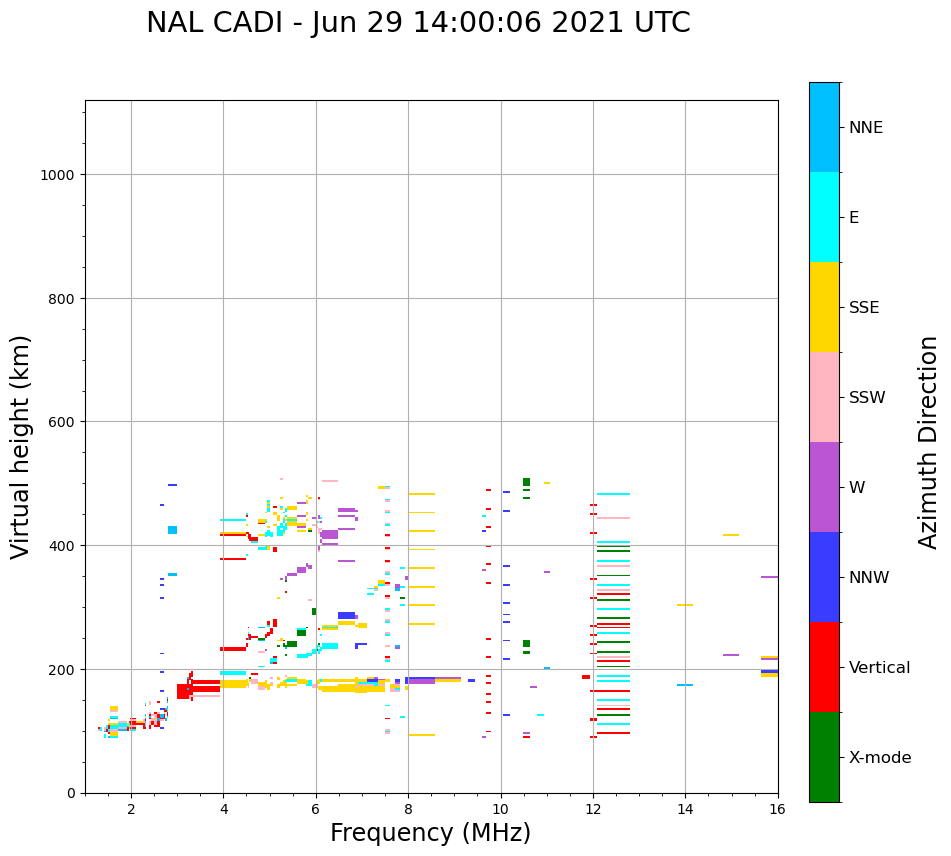 NAL CADI - Jun 29 14:00:06 2021 UTC

Virtual height (km)

1000
800
600
400
200
0

2
4
6
8
10
12
14
16

Frequency (MHz)

NNE
E
SSE
SSW
W
NNW
Vertical
X-mode

Azimuth Direction